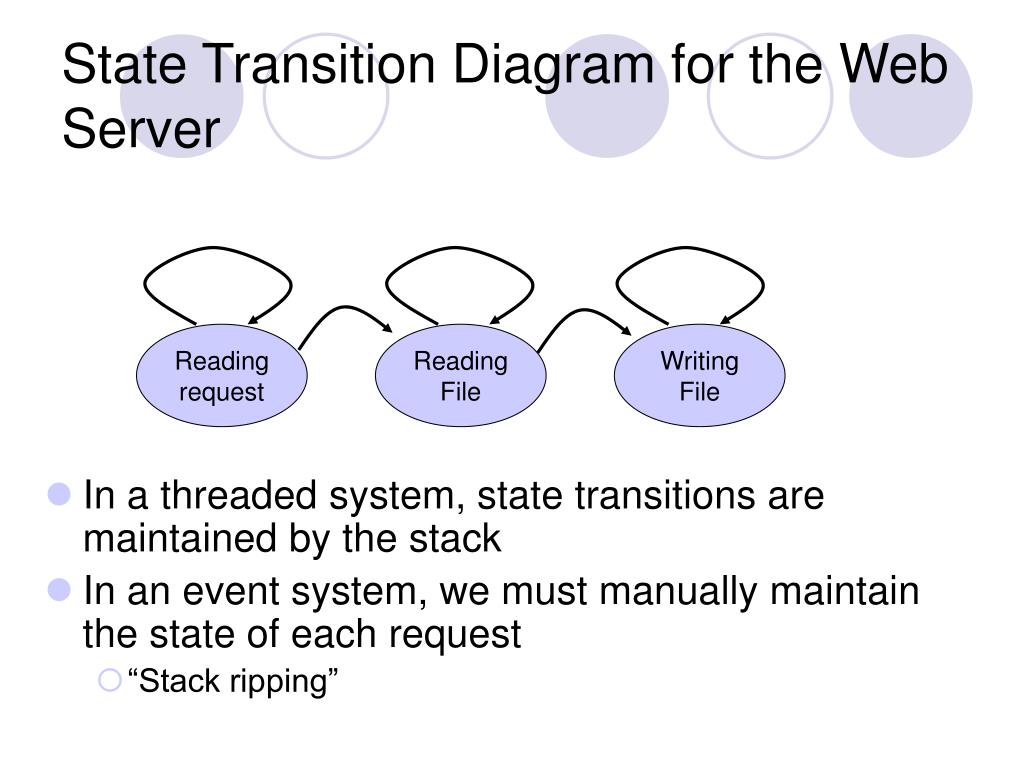 State Transition Diagram for the Web Server

Reading request

Reading File

Writing File

In a threaded system, state transitions are maintained by the stack

In an event system, we must manually maintain the state of each request

“Stack ripping”